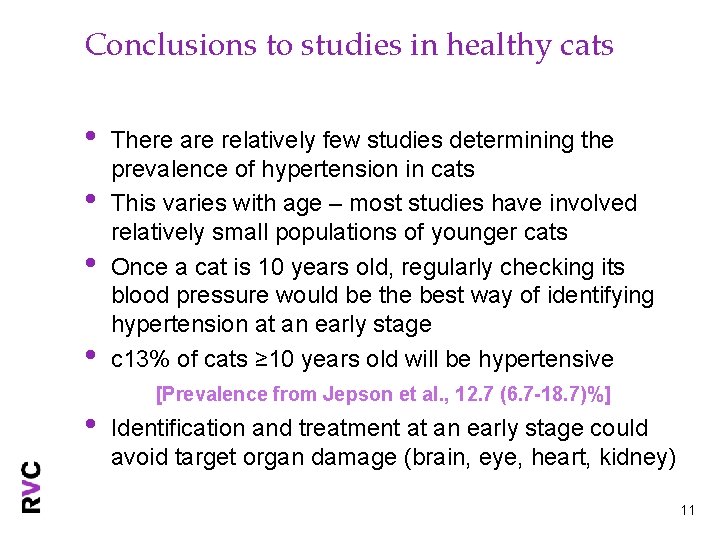 Conclusions to studies in healthy cats

• There are relatively few studies determining the prevalence of hypertension in cats

• This varies with age – most studies have involved relatively small populations of younger cats

• Once a cat is 10 years old, regularly checking its blood pressure would be the best way of identifying hypertension at an early stage

• c13% of cats ≥10 years old will be hypertensive

[Prevalence from Jepson et al., 12.7 (6.7-18.7)%]

• Identification and treatment at an early stage could avoid target organ damage (brain, eye, heart, kidney)

RVC

11